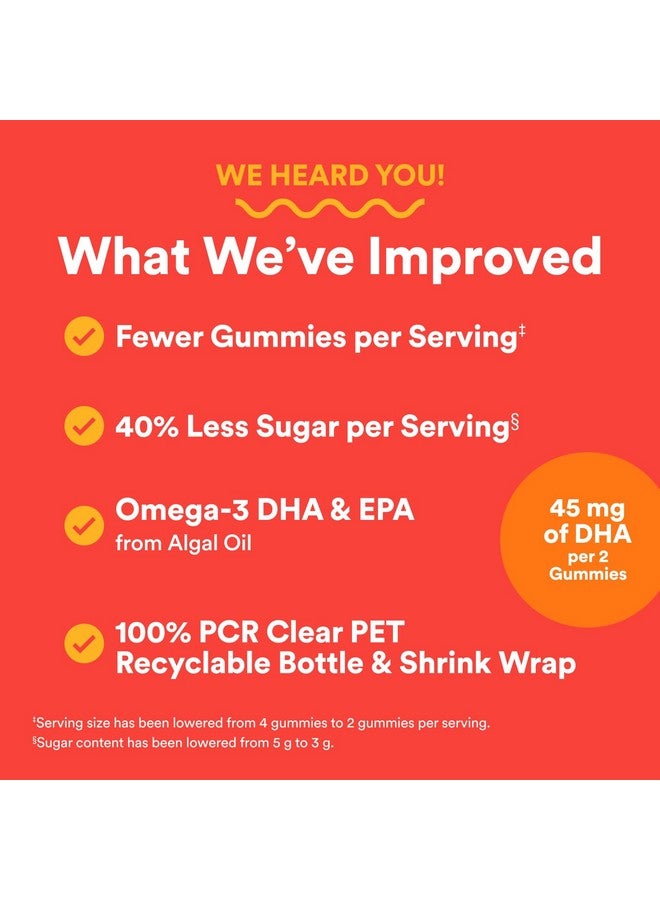 WE HEARD YOU!

What We've Improved

Fewer Gummies per Serving‡

40% Less Sugar per Serving§

Omega-3 DHA & EPA from Algal Oil

45 mg of DHA per 2 Gummies

100% PCR Clear PET Recyclable Bottle & Shrink Wrap

‡Serving size has been lowered from 4 gummies to 2 gummies per serving.
§Sugar content has been lowered from 5 g to 3 g.